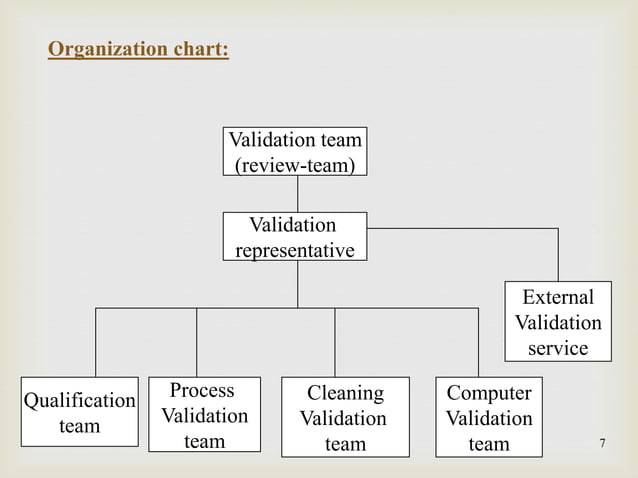 Organization chart:

Validation team (review-team)

Validation representative

External Validation service

Qualification team

Process Validation team

Cleaning Validation team

Computer Validation team

7